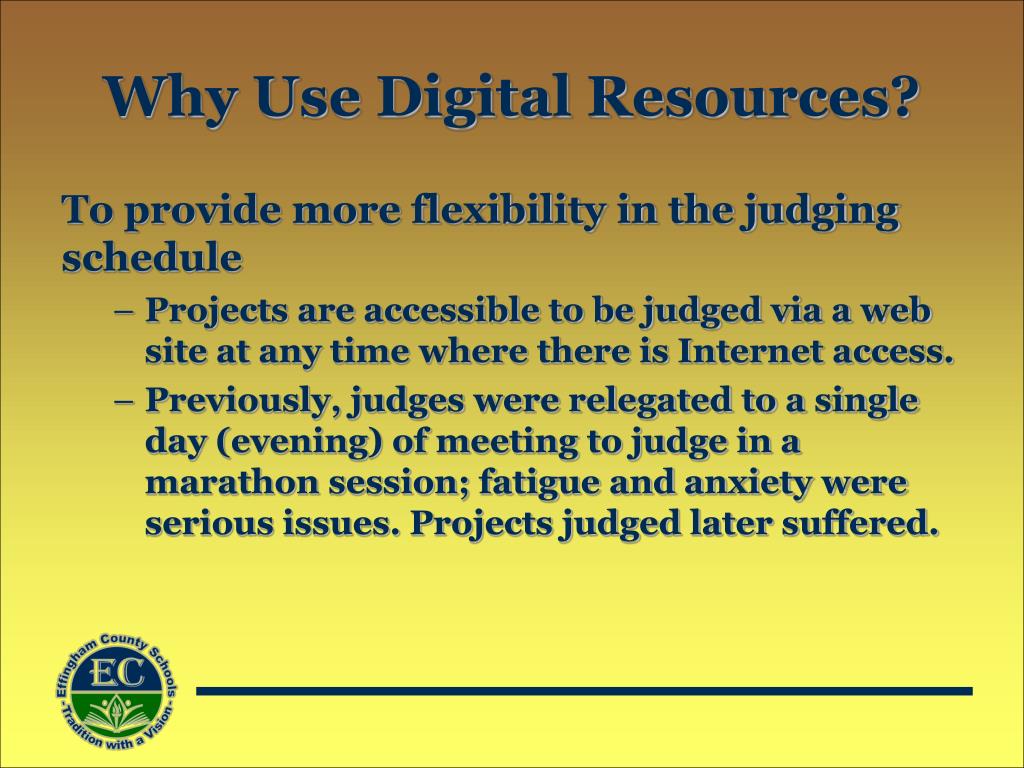 Why Use Digital Resources?

To provide more flexibility in the judging schedule

– Projects are accessible to be judged via a web site at any time where there is Internet access.

– Previously, judges were relegated to a single day (evening) of meeting to judge in a marathon session; fatigue and anxiety were serious issues. Projects judged later suffered.

Effingham County Schools
EC
-Tradition with a Vision-